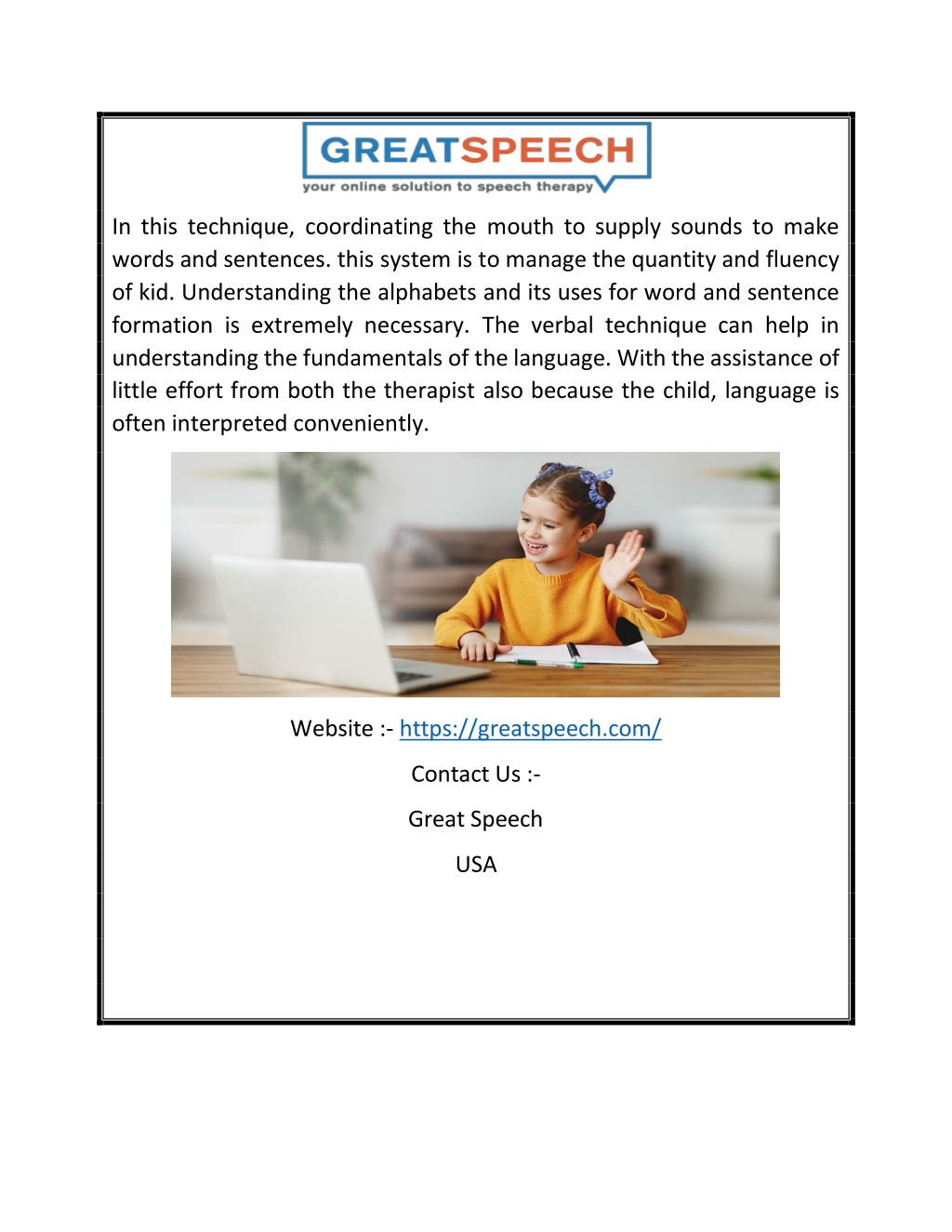 GREATSPEECH
your online solution to speech therapy

In this technique, coordinating the mouth to supply sounds to make words and sentences. this system is to manage the quantity and fluency of kid. Understanding the alphabets and its uses for word and sentence formation is extremely necessary. The verbal technique can help in understanding the fundamentals of the language. With the assistance of little effort from both the therapist also because the child, language is often interpreted conveniently.

Website :- https://greatspeech.com/

Contact Us :-

Great Speech

USA